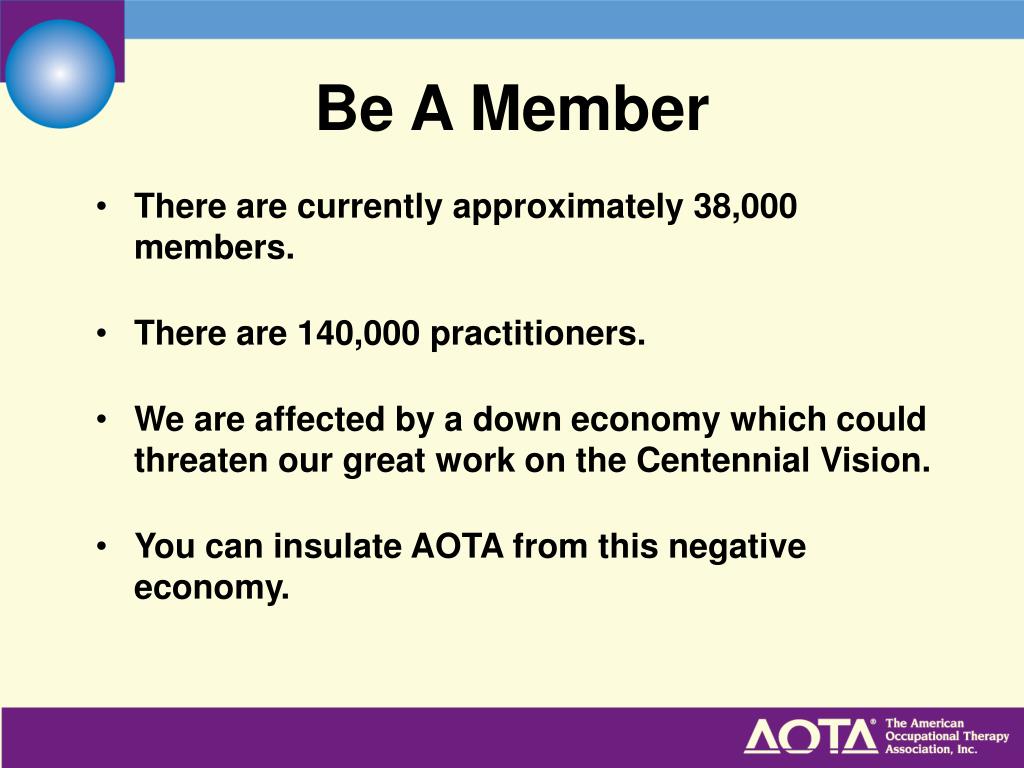 Be A Member

• There are currently approximately 38,000 members.

• There are 140,000 practitioners.

• We are affected by a down economy which could threaten our great work on the Centennial Vision.

• You can insulate AOTA from this negative economy.

AOTA® The American Occupational Therapy Association, Inc.